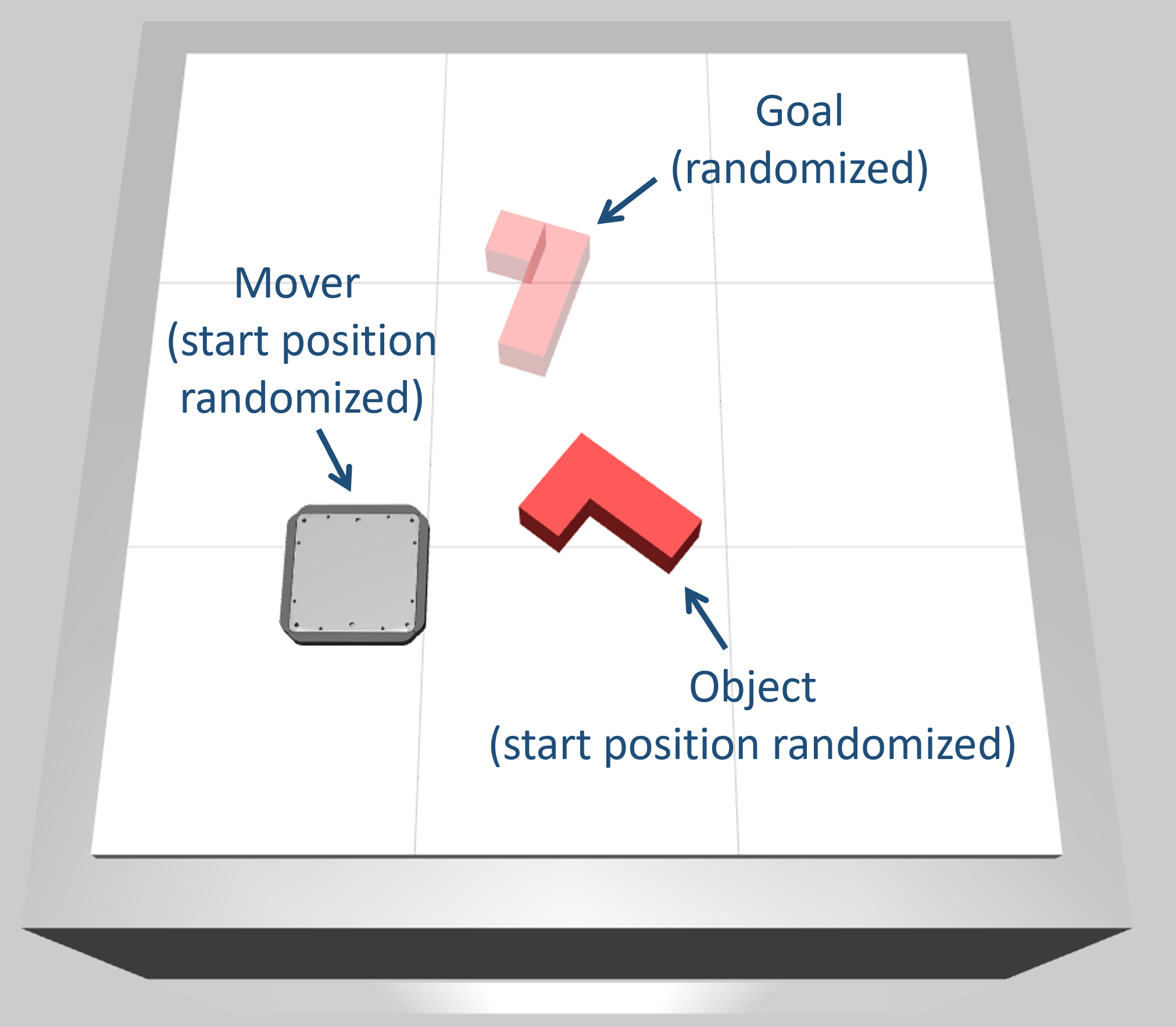 Goal
(randomized)

Mover
(start position
randomized)

Object
(start position randomized)